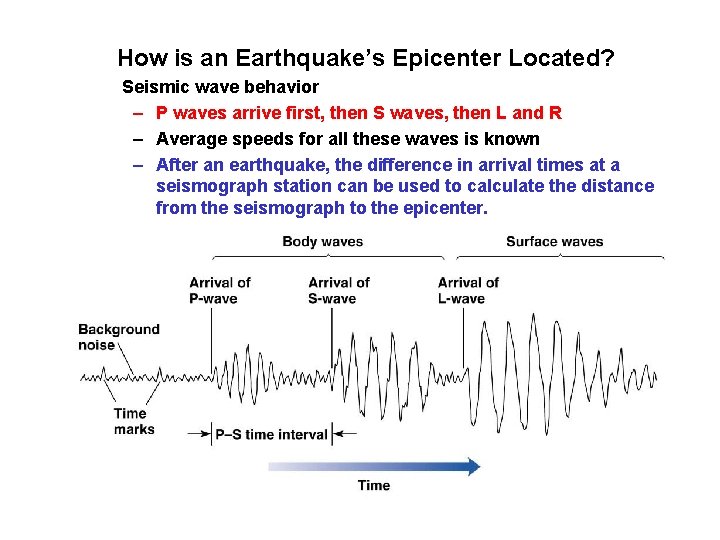 How is an Earthquake's Epicenter Located?

Seismic wave behavior

– P waves arrive first, then S waves, then L and R

– Average speeds for all these waves is known

– After an earthquake, the difference in arrival times at a seismograph station can be used to calculate the distance from the seismograph to the epicenter.

Body waves

Surface waves

Arrival of P-wave

Arrival of S-wave

Arrival of L-wave

Background noise

Time marks

P–S time interval

Time